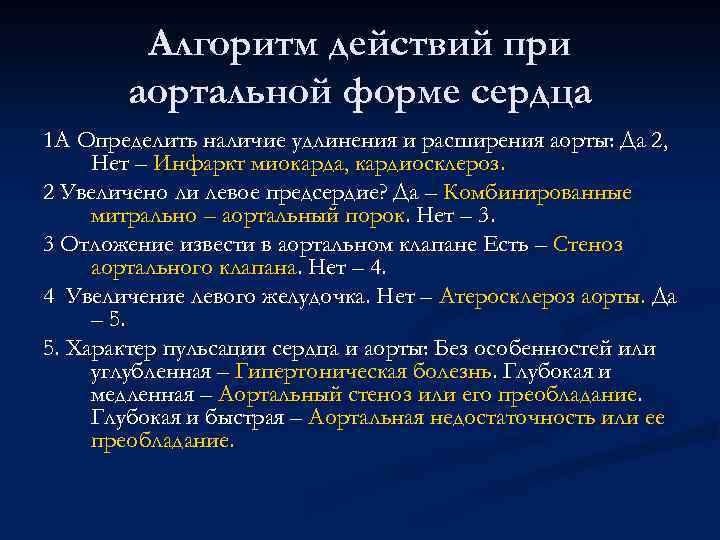 Алгоритм действий при аортальной форме сердца

1А Определить наличие удлинения и расширения аорты: Да 2, Нет – Инфаркт миокарда, кардиосклероз.

2 Увеличено ли левое предсердие? Да – Комбинированные митрально – аортальный порок. Нет – 3.

3 Отложение извести в аортальном клапане Есть – Стеноз аортального клапана. Нет – 4.

4 Увеличение левого желудочка. Нет – Атеросклероз аорты. Да – 5.

5. Характер пульсации сердца и аорты: Без особенностей или углубленная – Гипертоническая болезнь. Глубокая и медленная – Аортальный стеноз или его преобладание. Глубокая и быстрая – Аортальная недостаточность или ее преобладание.